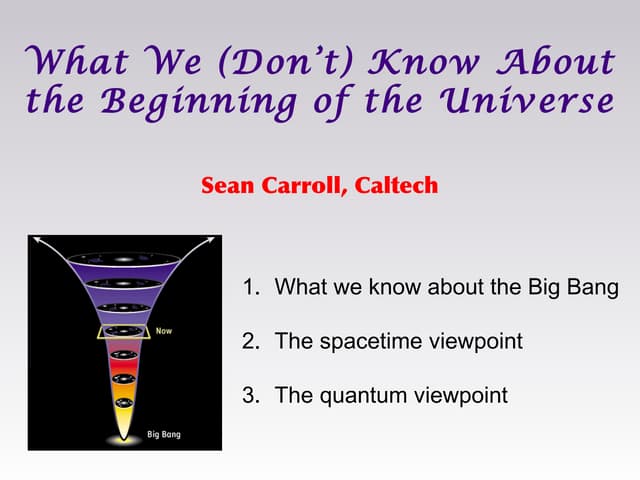 What We (Don't) Know About the Beginning of the Universe

Sean Carroll, Caltech

Now

Big Bang

1. What we know about the Big Bang

2. The spacetime viewpoint

3. The quantum viewpoint